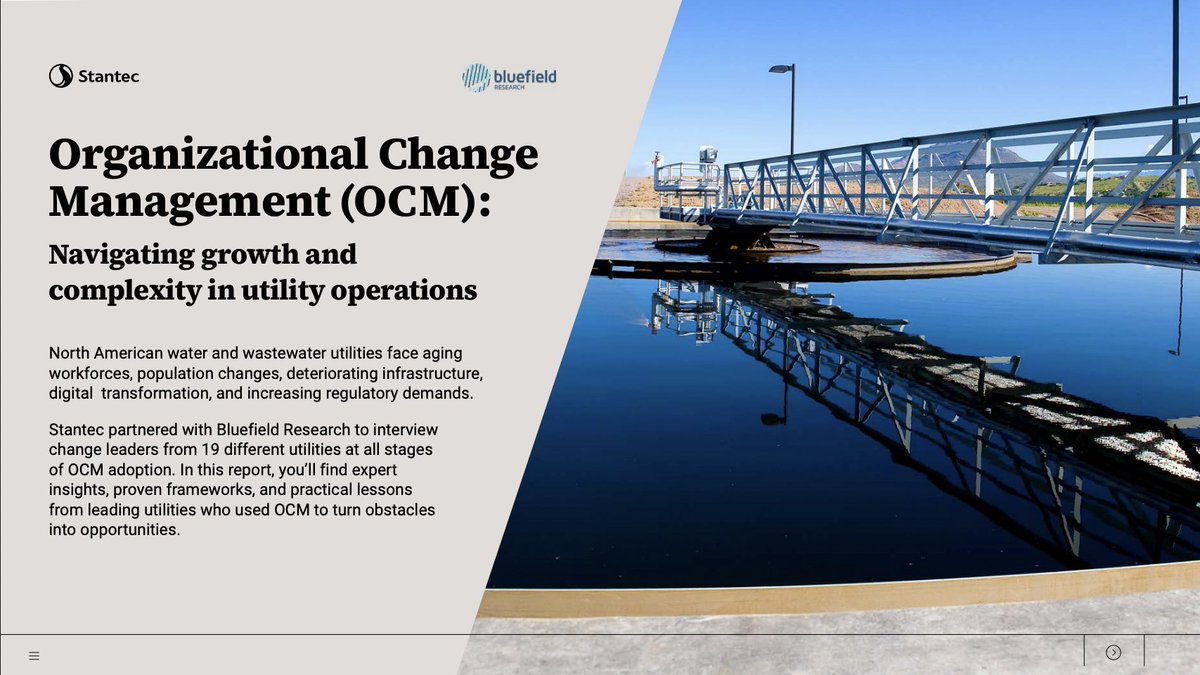 Stantec

bluefield RESEARCH

Organizational Change Management (OCM):

Navigating growth and complexity in utility operations

North American water and wastewater utilities face aging workforces, population changes, deteriorating infrastructure, digital transformation, and increasing regulatory demands.

Stantec partnered with Bluefield Research to interview change leaders from 19 different utilities at all stages of OCM adoption. In this report, you'll find expert insights, proven frameworks, and practical lessons from leading utilities who used OCM to turn obstacles into opportunities.